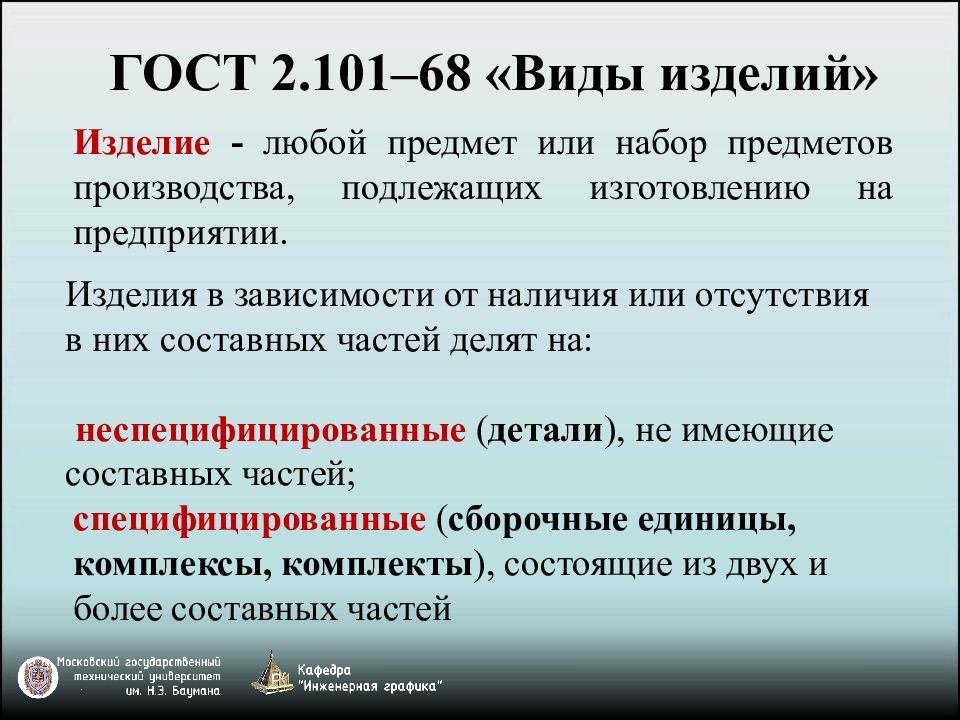 ГОСТ 2.101–68 «Виды изделий»

Изделие - любой предмет или набор предметов производства, подлежащих изготовлению на предприятии.

Изделия в зависимости от наличия или отсутствия в них составных частей делят на:

неспецифицированные (детали), не имеющие составных частей;

специфицированные (сборочные единицы, комплексы, комплекты), состоящие из двух и более составных частей

Московский государственный технический университет им. Н.Э. Баумана

Кафедра "Инженерная графика"